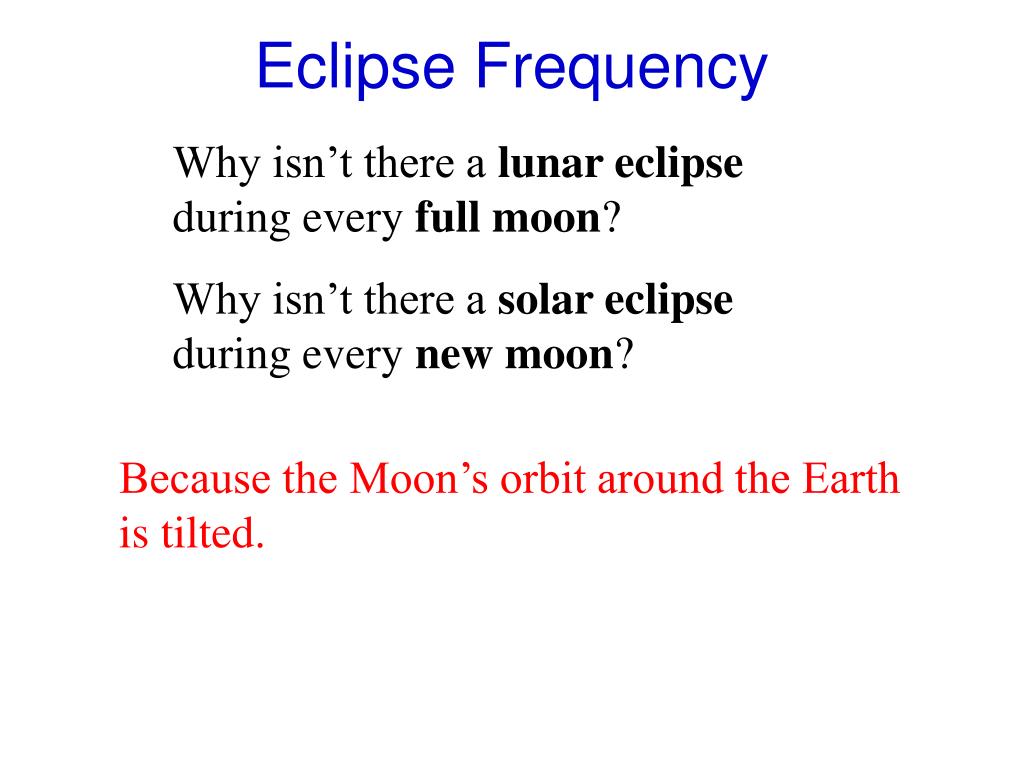 Eclipse Frequency

Why isn’t there a lunar eclipse during every full moon?

Why isn’t there a solar eclipse during every new moon?

Because the Moon’s orbit around the Earth is tilted.